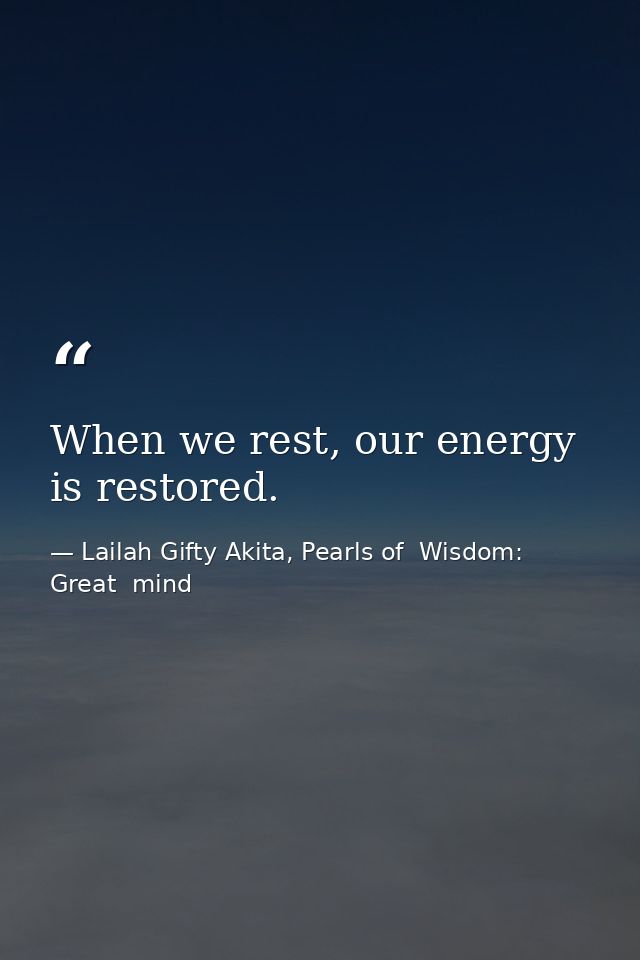 “

When we rest, our energy is restored.

— Lailah Gifty Akita, Pearls of Wisdom: Great mind